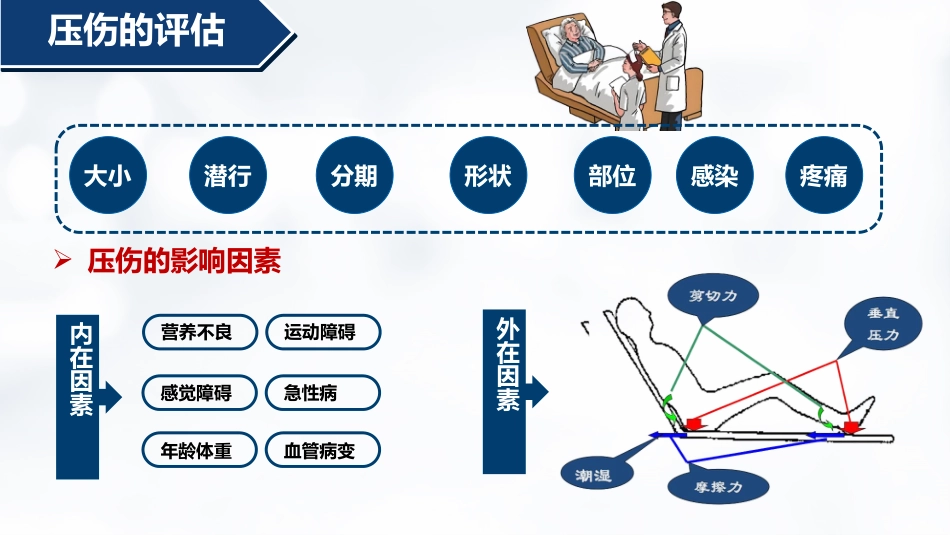 压伤的评估

大小 潜行 分期 形状 部位 感染 疼痛

➢ 压伤的影响因素

内在因素

营养不良
运动障碍
感觉障碍
急性病
年龄体重
血管病变

外在因素

剪切力
垂直压力
潮湿
摩擦力